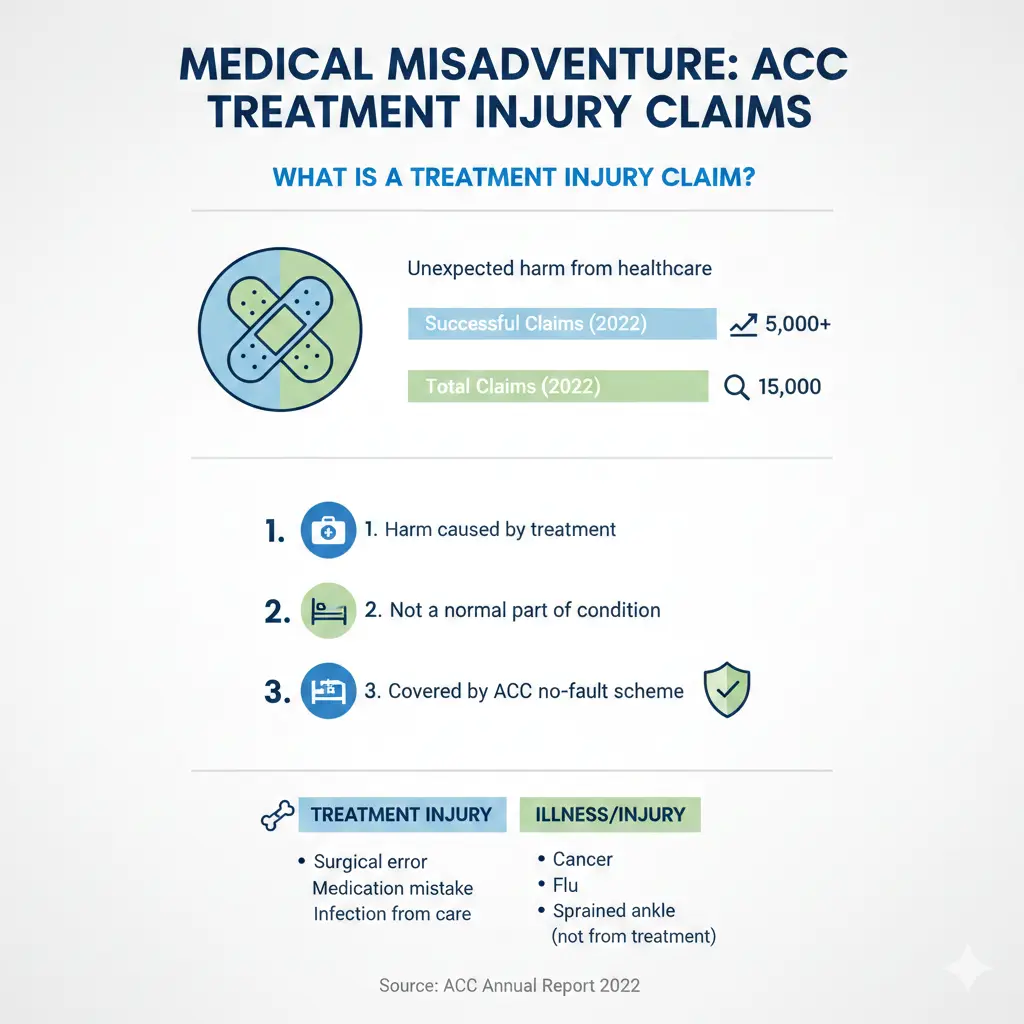 MEDICAL MISADVENTURE: ACC TREATMENT INJURY CLAIMS

WHAT IS A TREATMENT INJURY CLAIM?

Unexpected harm from healthcare

Successful Claims (2022) 5,000+

Total Claims (2022) 15,000

1. 1. Harm caused by treatment

2. 2. Not a normal part of condition

3. 3. Covered by ACC no-fault scheme

TREATMENT INJURY

• Surgical error
Medication mistake
Infection from care

ILLNESS/INJURY

• Cancer
• Flu
• Sprained ankle (not from treatment)

Source: ACC Annual Report 2022